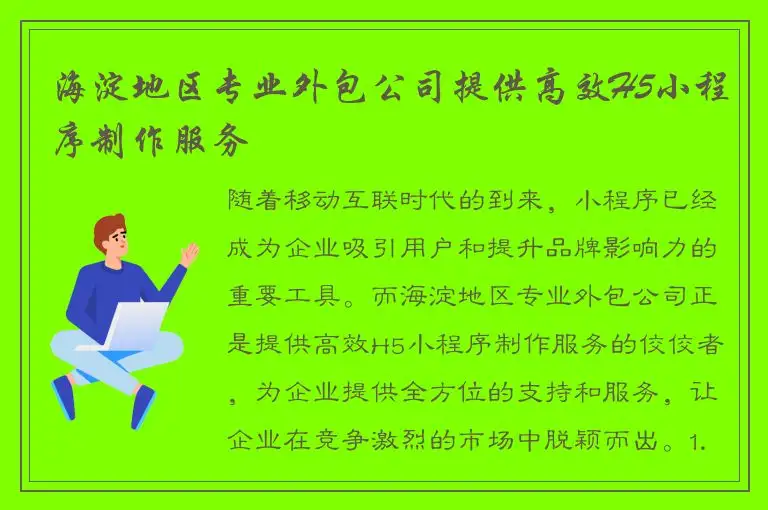 海淀地区专业外包公司提供高效H5小程序制作服务

随着移动互联时代的到来，小程序已经成为企业吸引用户和提升品牌影响力的重要工具。而海淀地区专业外包公司正是提供高效H5小程序制作服务的佼佼者，为企业提供全方位的支持和服务，让企业在竞争激烈的市场中脱颖而出。1.